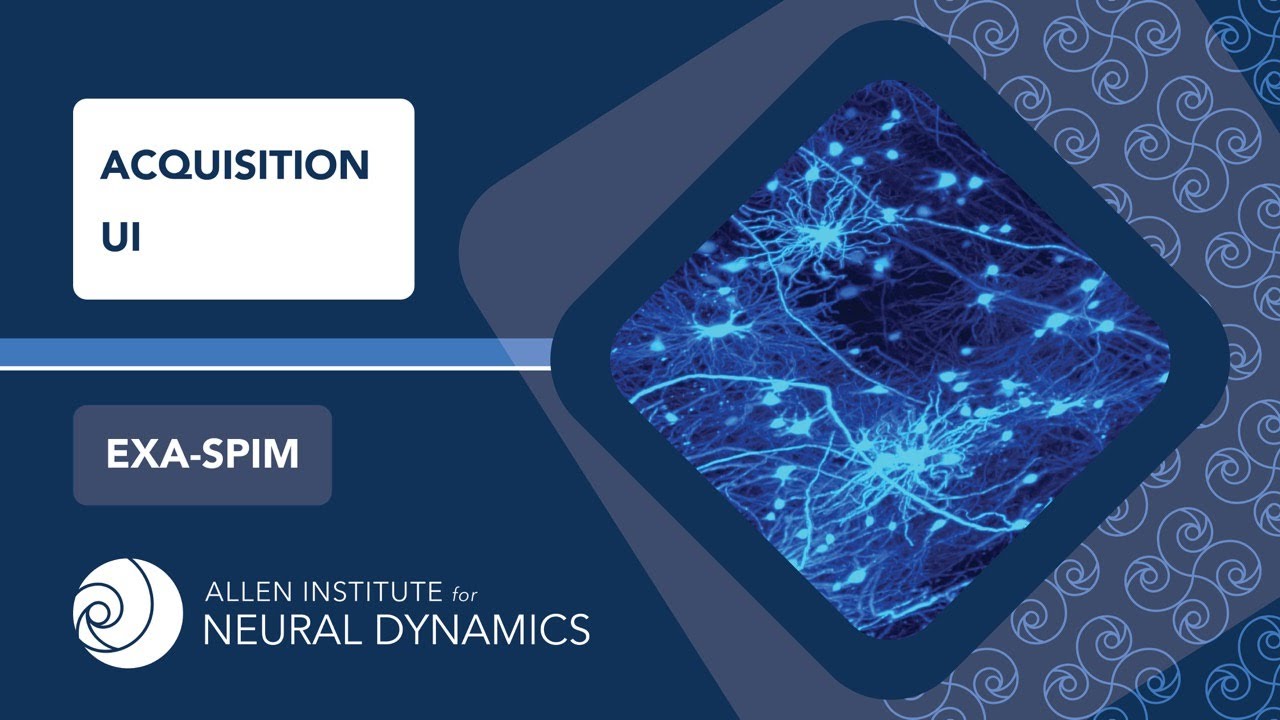 ACQUISITION UI

EXA-SPIM

ALLEN INSTITUTE for
NEURAL DYNAMICS